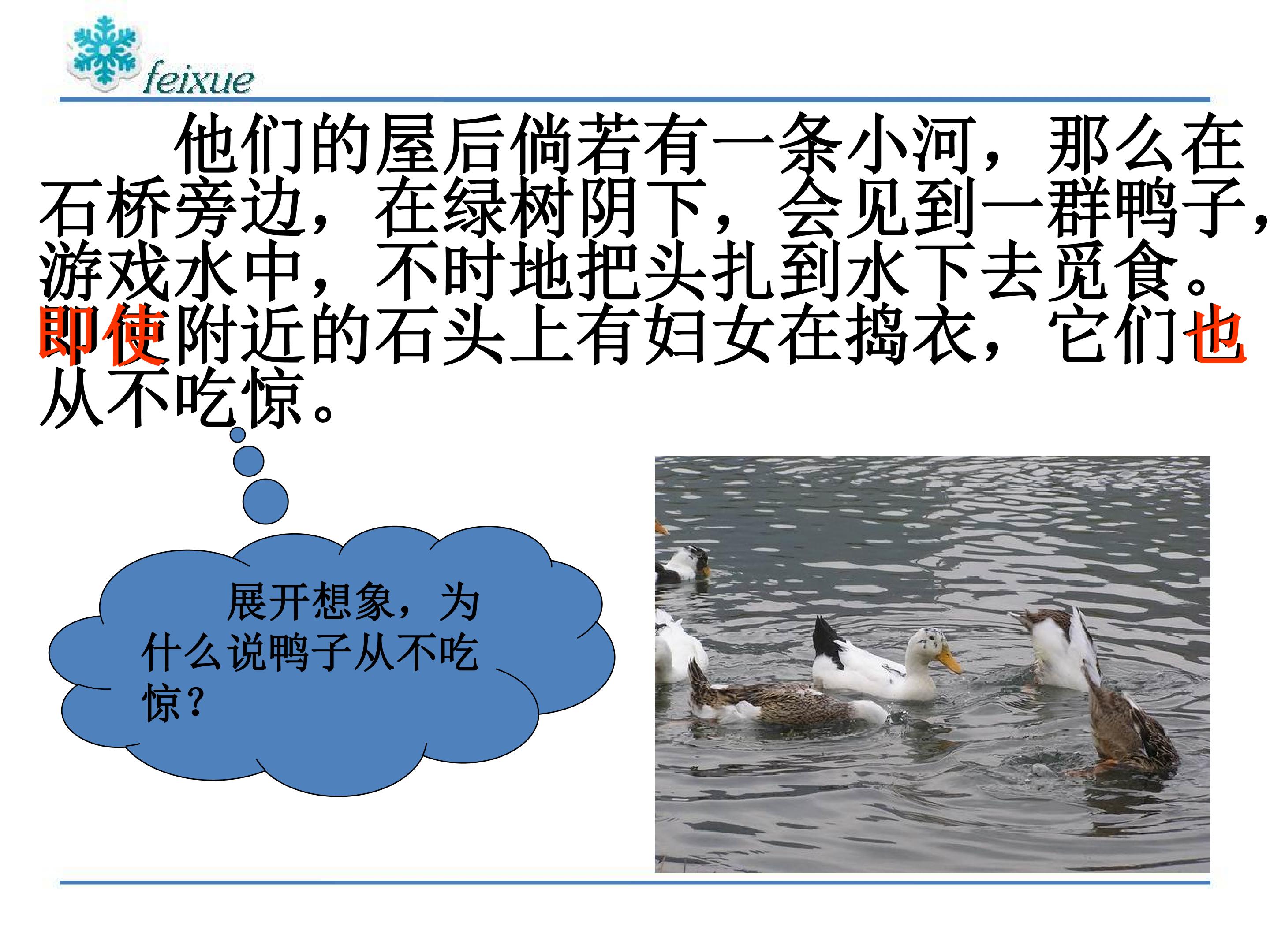 feixue

他们的屋后倘若有一条小河，那么在石桥旁边，在绿树阴下，会见到一群鸭子，游戏水中，不时地把头扎到水下去觅食。即使附近的石头上有妇女在捣衣，它们也从不吃惊。

展开想象，为什么说鸭子从不吃惊？